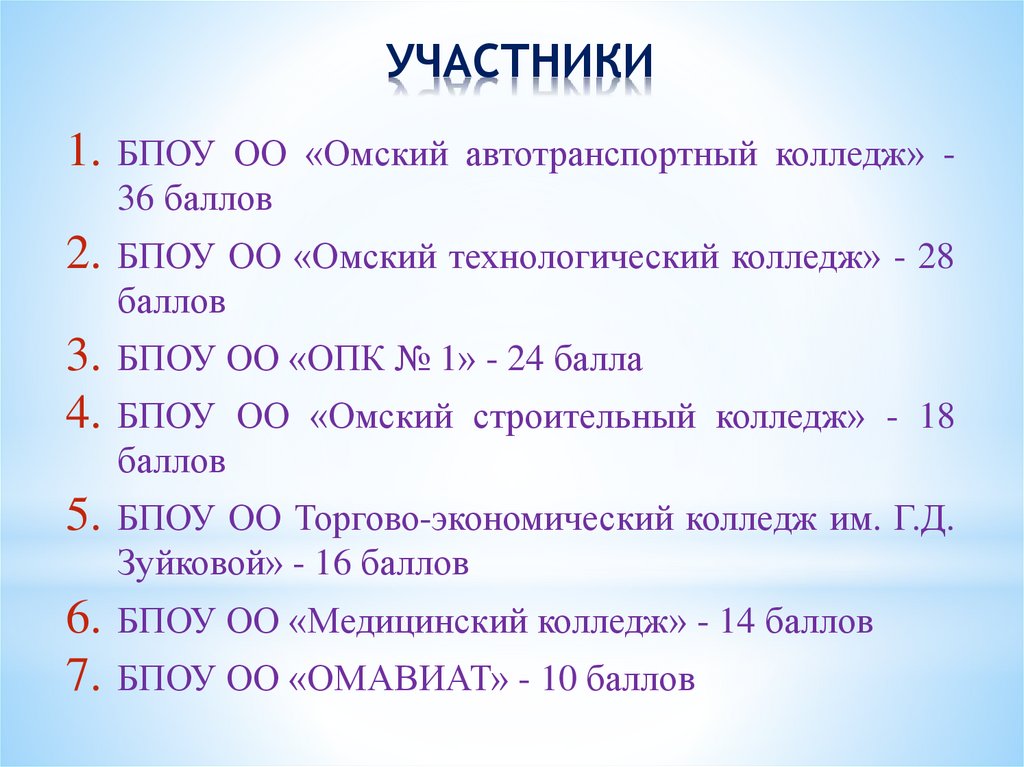 УЧАСТНИКИ

1. БПОУ ОО «Омский автотранспортный колледж» - 36 баллов
2. БПОУ ОО «Омский технологический колледж» - 28 баллов
3. БПОУ ОО «ОПК № 1» - 24 балла
4. БПОУ ОО «Омский строительный колледж» - 18 баллов
5. БПОУ ОО Торгово-экономический колледж им. Г.Д. Зуйковой» - 16 баллов
6. БПОУ ОО «Медицинский колледж» - 14 баллов
7. БПОУ ОО «ОМАВИАТ» - 10 баллов